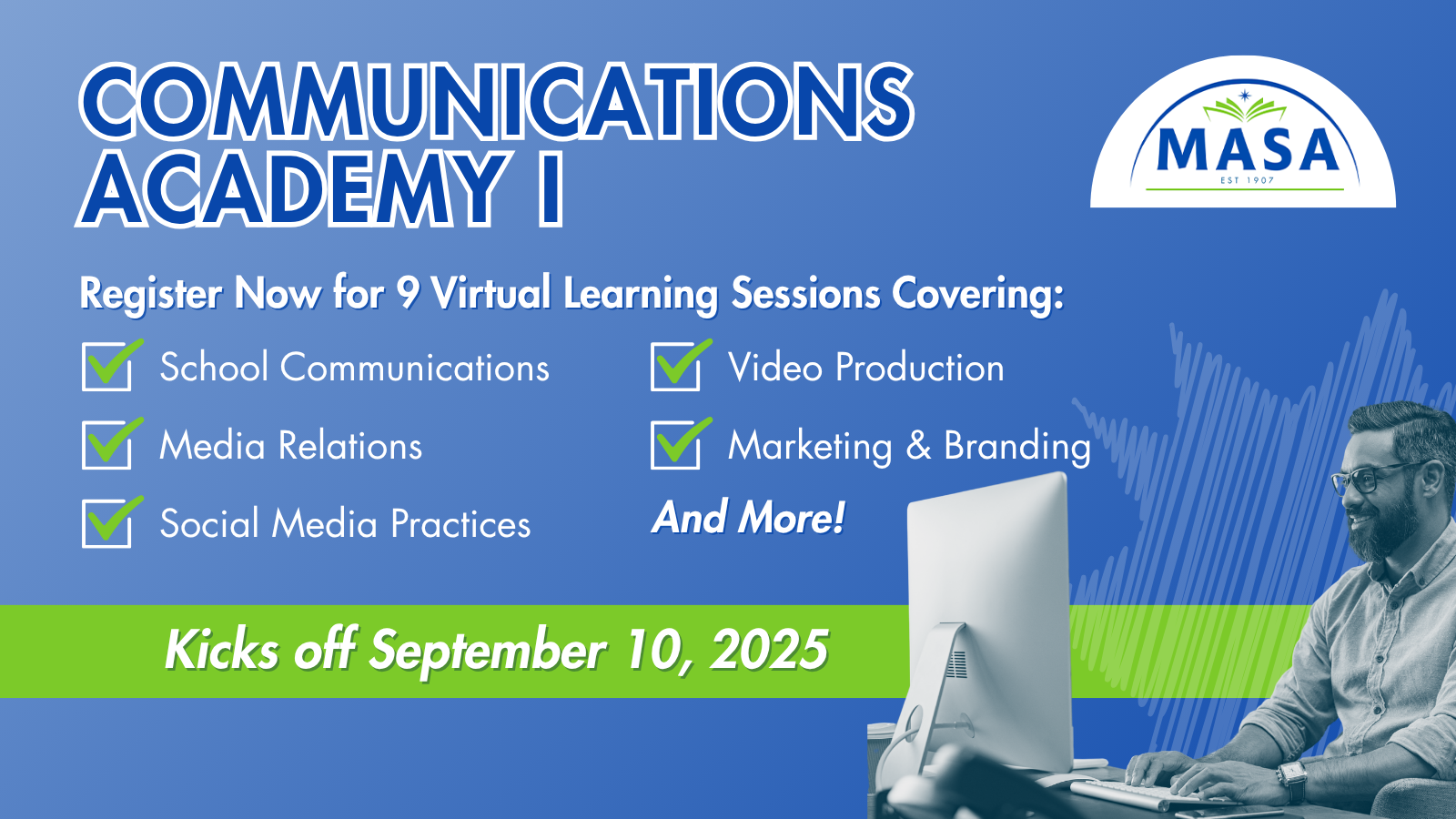 COMMUNICATIONS ACADEMY I

MASA
EST 1907

Register Now for 9 Virtual Learning Sessions Covering:

School Communications

Media Relations

Social Media Practices

Video Production

Marketing & Branding

And More!

Kicks off September 10, 2025